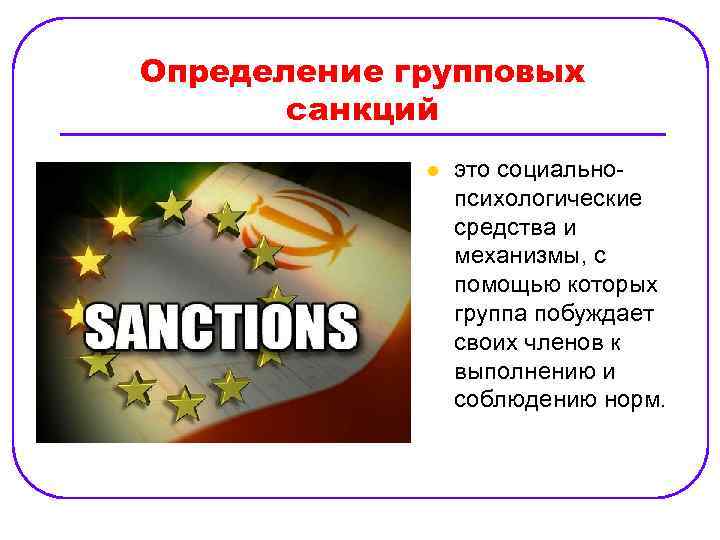 Определение групповых санкций

SANCTIONS

это социально-психологические средства и механизмы, с помощью которых группа побуждает своих членов к выполнению и соблюдению норм.